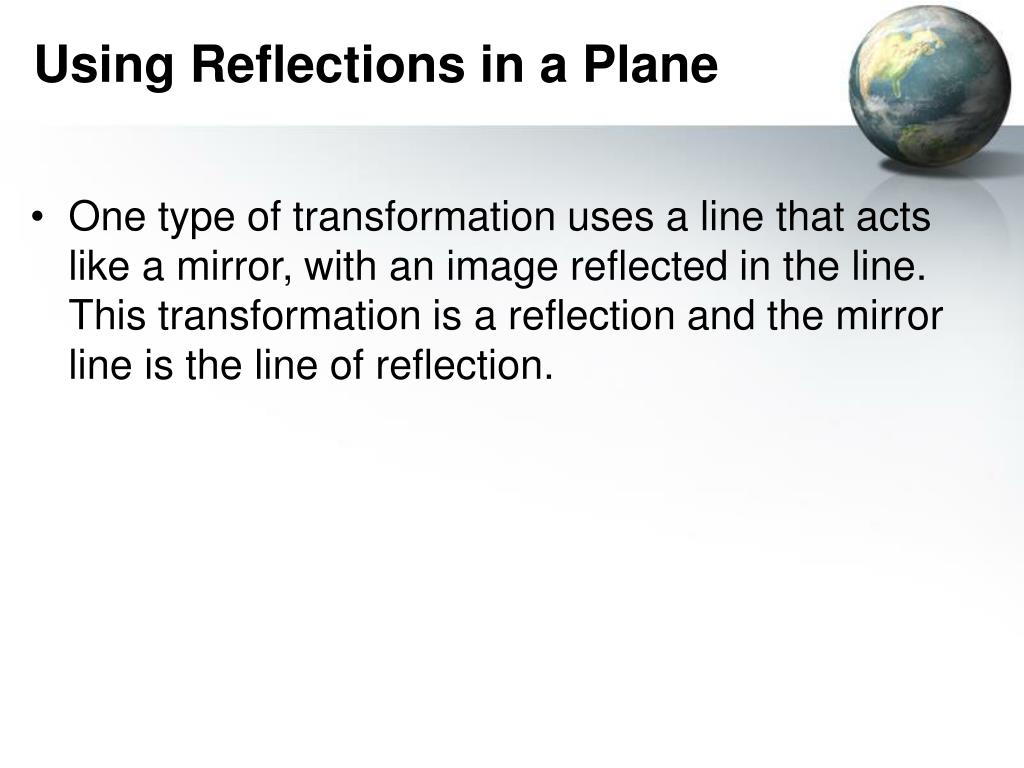 Using Reflections in a Plane

• One type of transformation uses a line that acts like a mirror, with an image reflected in the line. This transformation is a reflection and the mirror line is the line of reflection.